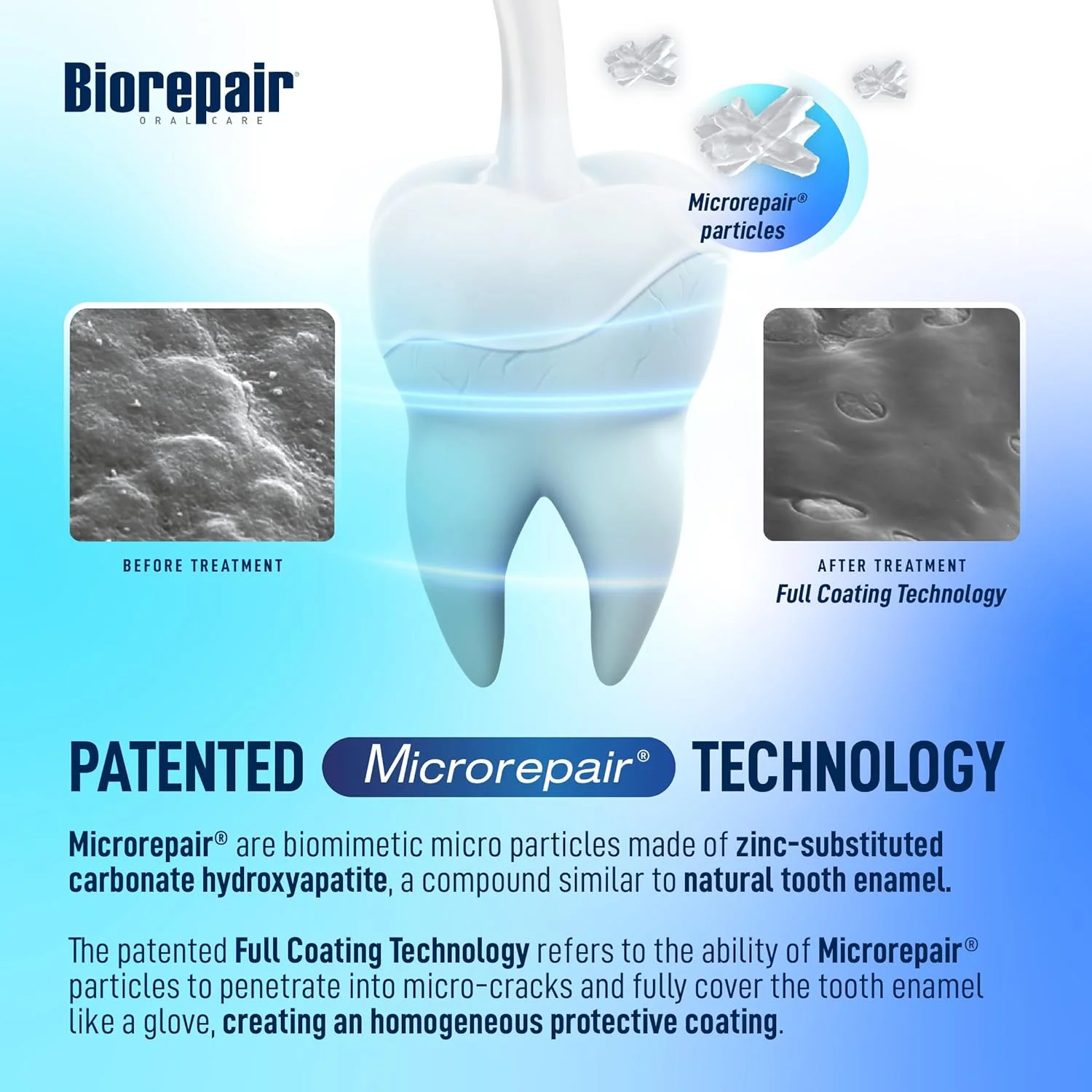 Biorepair®
ORAL CARE

Microrepair® particles

BEFORE TREATMENT

AFTER TREATMENT
Full Coating Technology

PATENTED Microrepair® TECHNOLOGY

Microrepair® are biomimetic micro particles made of zinc-substituted carbonate hydroxyapatite, a compound similar to natural tooth enamel.

The patented Full Coating Technology refers to the ability of Microrepair® particles to penetrate into micro-cracks and fully cover the tooth enamel like a glove, creating an homogeneous protective coating.